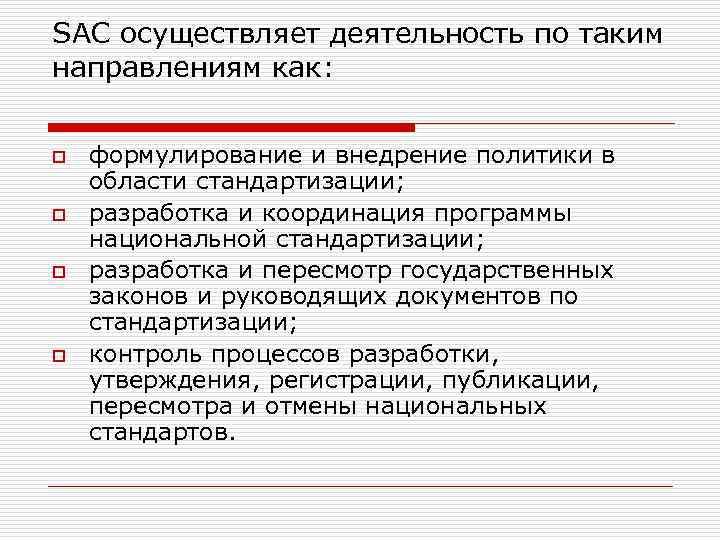 SAC осуществляет деятельность по таким направлениям как:

формулирование и внедрение политики в области стандартизации;

разработка и координация программы национальной стандартизации;

разработка и пересмотр государственных законов и руководящих документов по стандартизации;

контроль процессов разработки, утверждения, регистрации, публикации, пересмотра и отмены национальных стандартов.